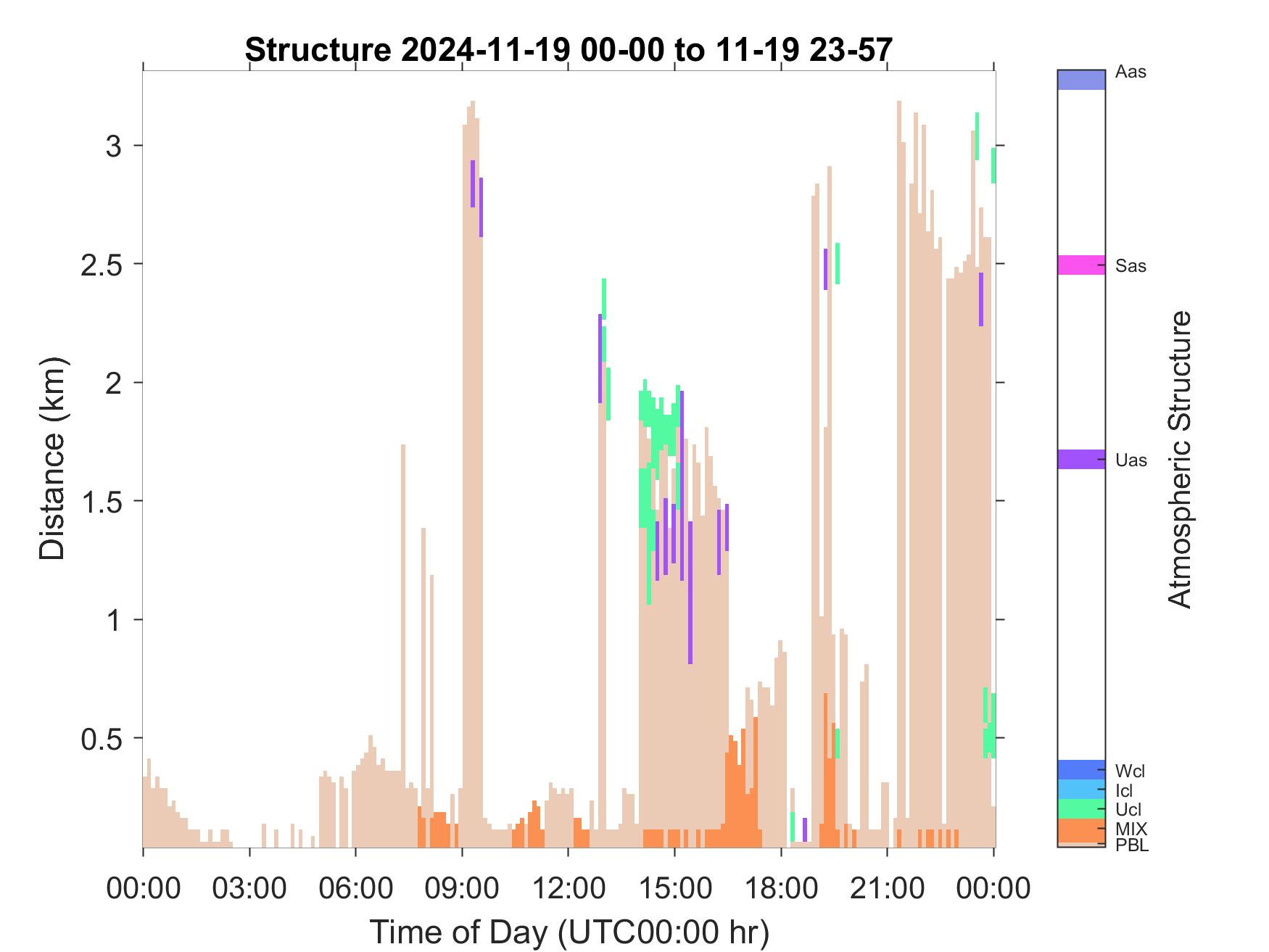 Structure 2024-11-19 00-00 to 11-19 23-57

Distance (km)

3
2.5
2
1.5
1
0.5

00:00 03:00 06:00 09:00 12:00 15:00 18:00 21:00 00:00

Time of Day (UTC00:00 hr)

Aas
Sas
Uas
Wcl
Icl
Ucl
MIX
PBL

Atmospheric Structure